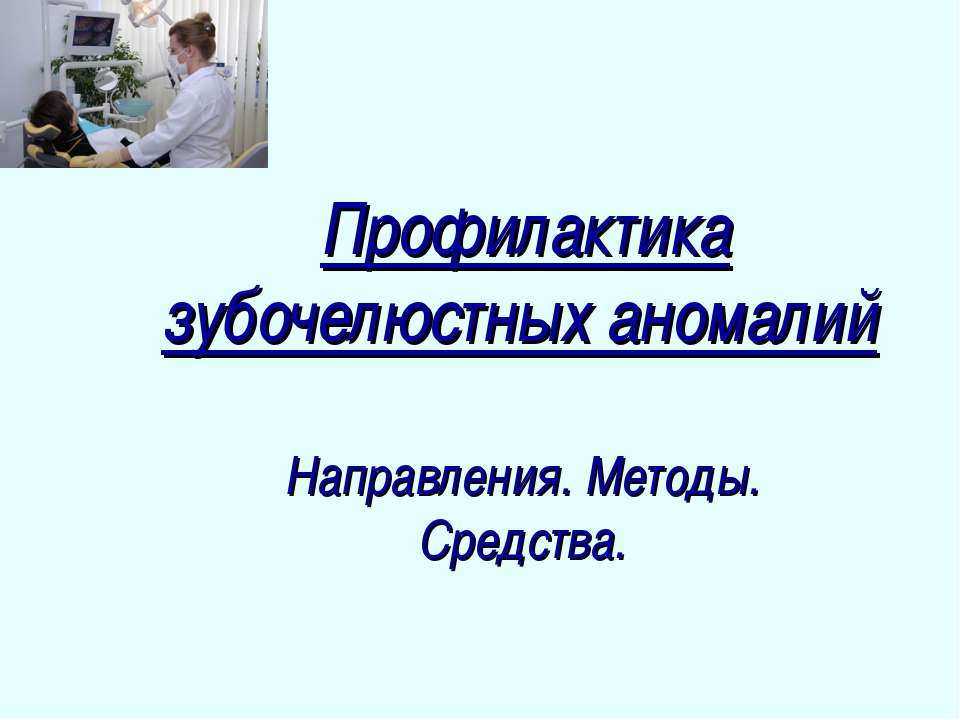 Профилактика зубочелюстных аномалий

Направления. Методы. Средства.